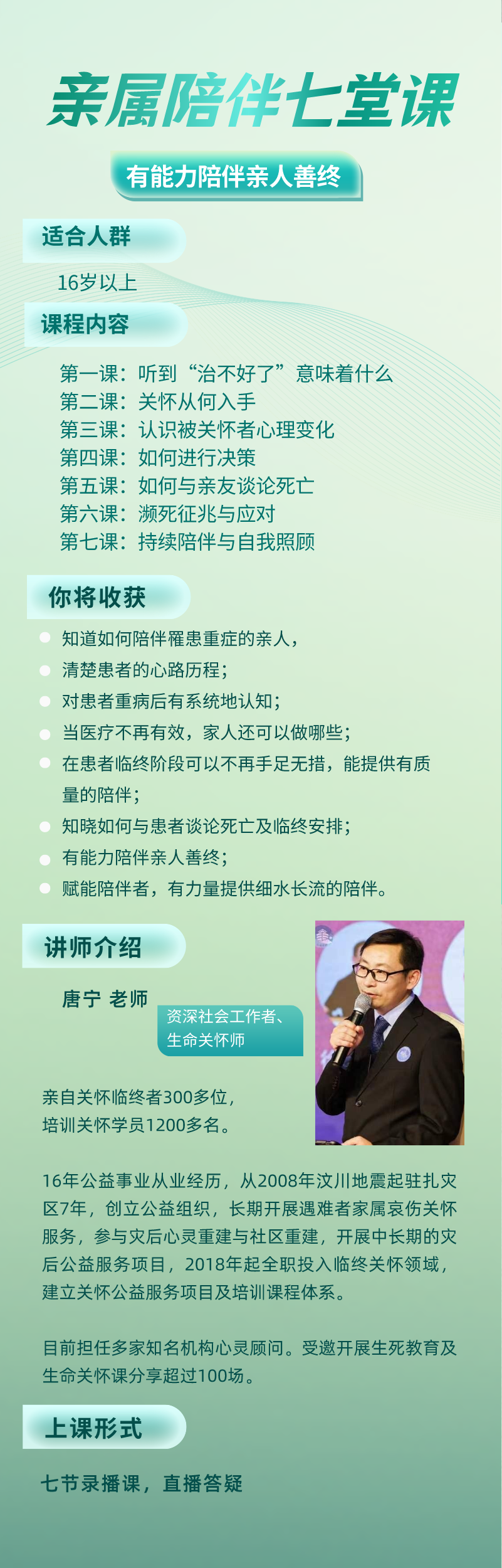 亲属陪伴七堂课

有能力陪伴亲人善终

适合人群

16岁以上

课程内容

第一课：听到“治不好了”意味着什么
第二课：关怀从何入手
第三课：认识被关怀者心理变化
第四课：如何进行决策
第五课：如何与亲友谈论死亡
第六课：濒死征兆与应对
第七课：持续陪伴与自我照顾

你将收获

知道如何陪伴罹患重症的亲人，
清楚患者的心路历程；
对患者重病后有系统地认知；
当医疗不再有效，家人还可以做哪些；
在患者临终阶段可以不再手足无措，能提供有质量的陪伴；
知晓如何与患者谈论死亡及临终安排；
有能力陪伴亲人善终；
赋能陪伴者，有力量提供细水长流的陪伴。

讲师介绍

唐宁 老师

资深社会工作者、生命关怀师

亲自关怀临终者300多位，
培训关怀学员1200多名。

16年公益事业从业经历，从2008年汶川地震起驻扎灾区7年，创立公益组织，长期开展遇难者家属哀伤关怀服务，参与灾后心灵重建与社区重建，开展中长期的灾后公益服务项目，2018年起全职投入临终关怀领域，建立关怀公益服务项目及培训课程体系。

目前担任多家知名机构心灵顾问。受邀开展生死教育及生命关怀课分享超过100场。

上课形式

七节录播课，直播答疑